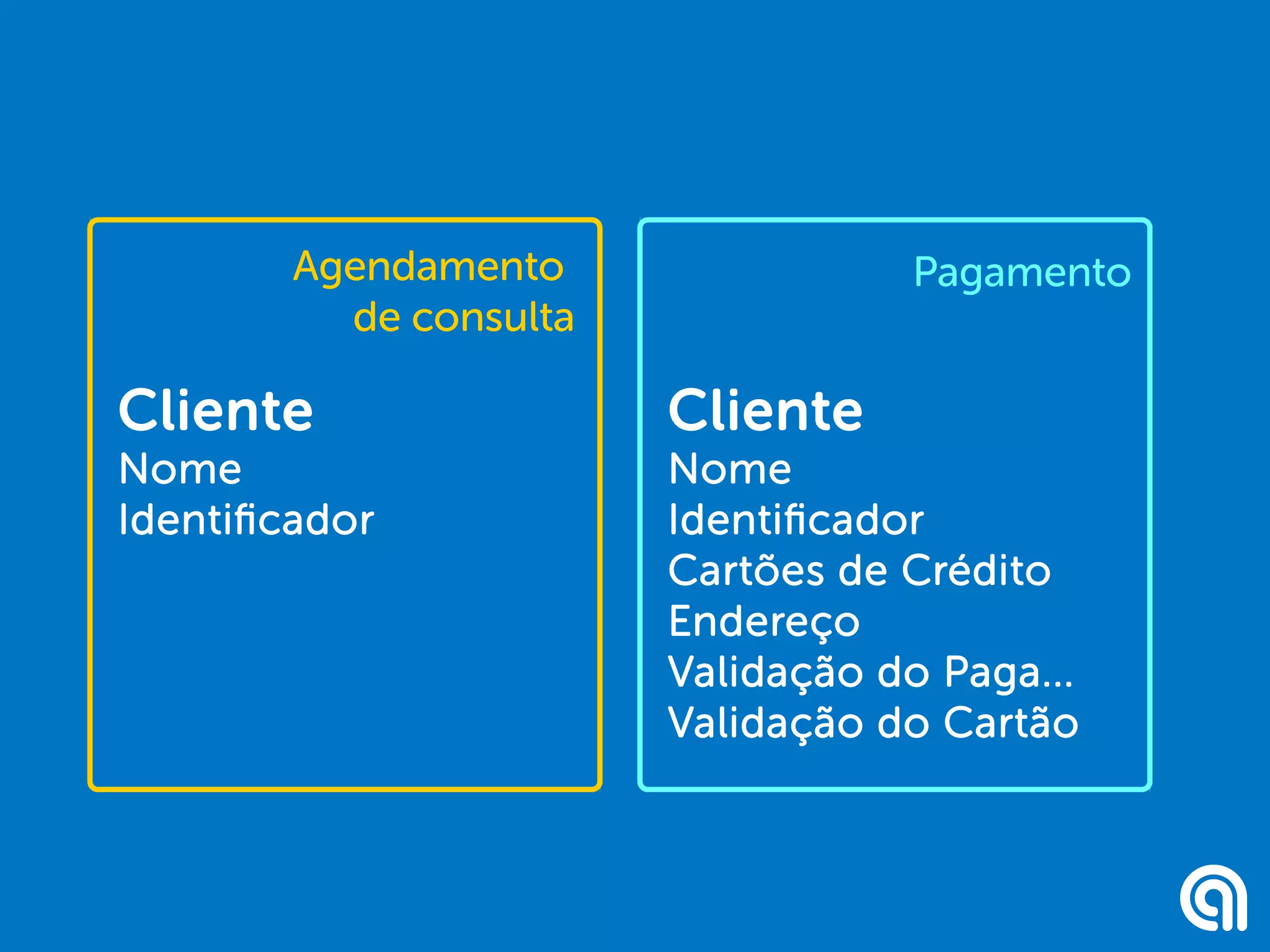 Agendamento de consulta

Cliente
Nome
Identificador

Pagamento

Cliente
Nome
Identificador
Cartões de Crédito
Endereço
Validação do Paga...
Validação do Cartão